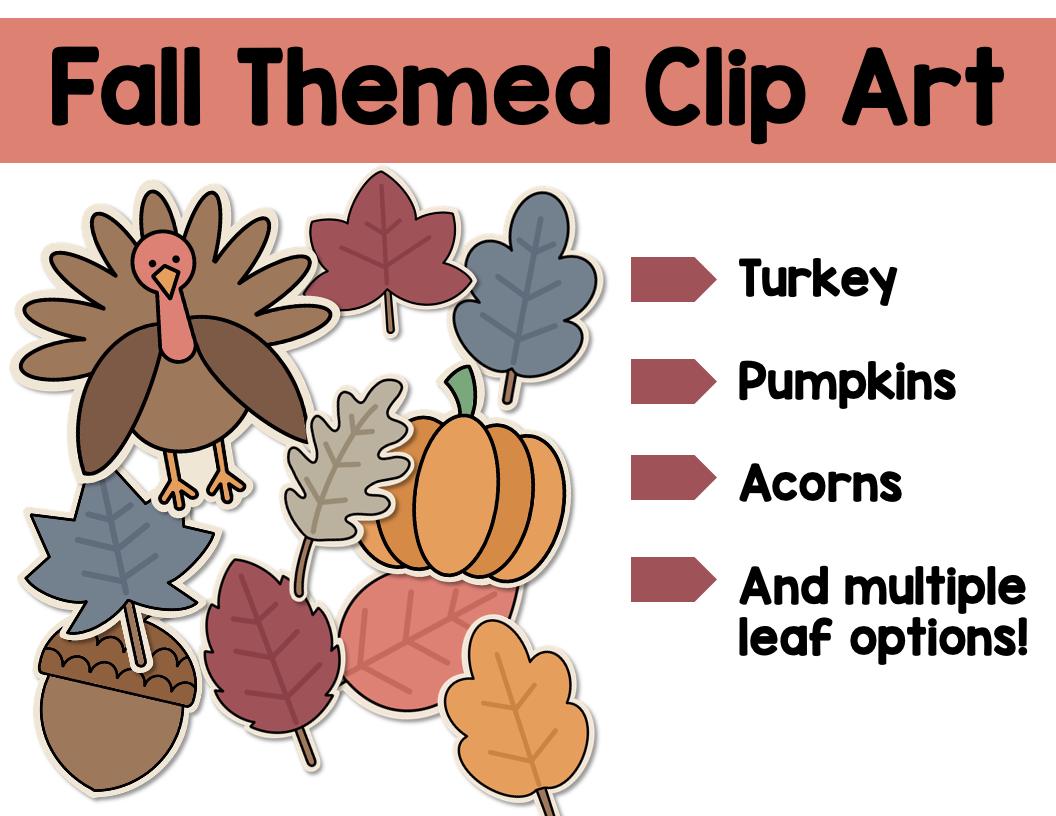 Fall Themed Clip Art

Turkey

Pumpkins

Acorns

And multiple leaf options!